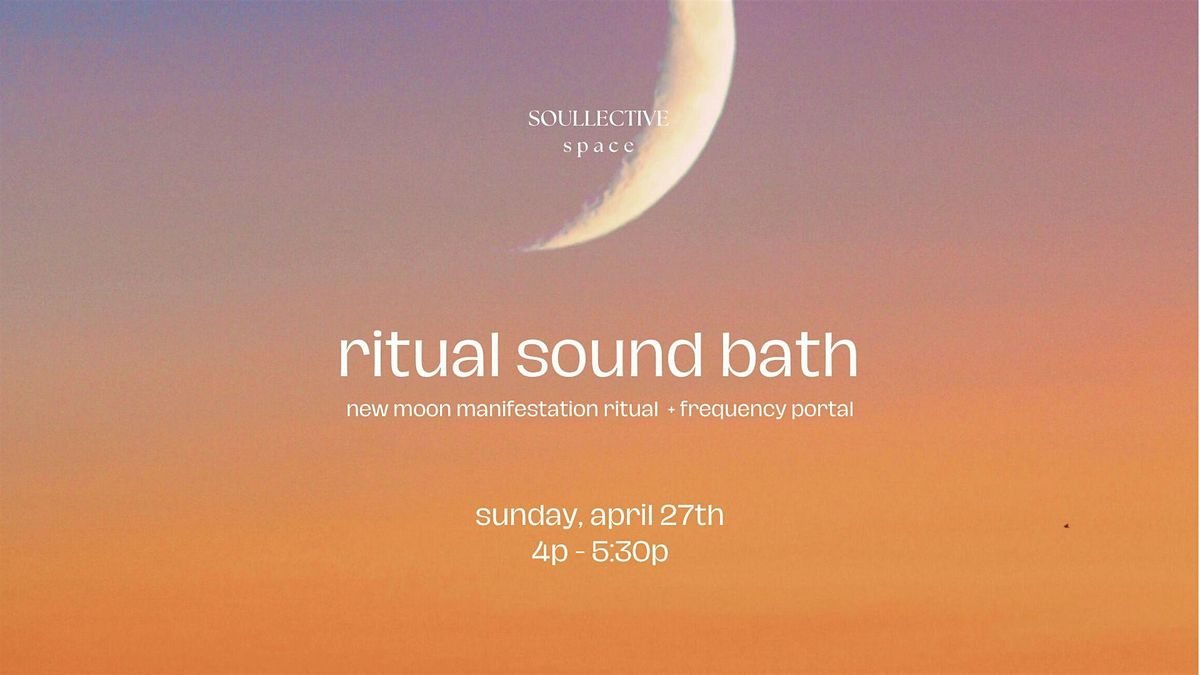 SOULLECTIVE
space

ritual sound bath

new moon manifestation ritual + frequency portal

sunday, april 27th
4p - 5:30p